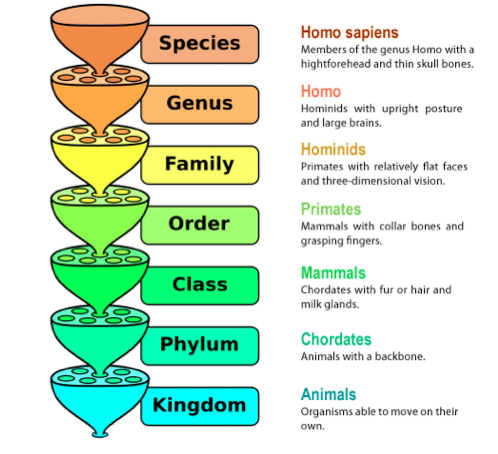 Species

Genus

Family

Order

Class

Phylum

Kingdom

Homo sapiens
Members of the genus Homo with a hightforehead and thin skull bones.

Homo
Hominids with upright posture and large brains.

Hominids
Primates with relatively flat faces and three-dimensional vision.

Primates
Mammals with collar bones and grasping fingers.

Mammals
Chordates with fur or hair and milk glands.

Chordates
Animals with a backbone.

Animals
Organisms able to move on their own.